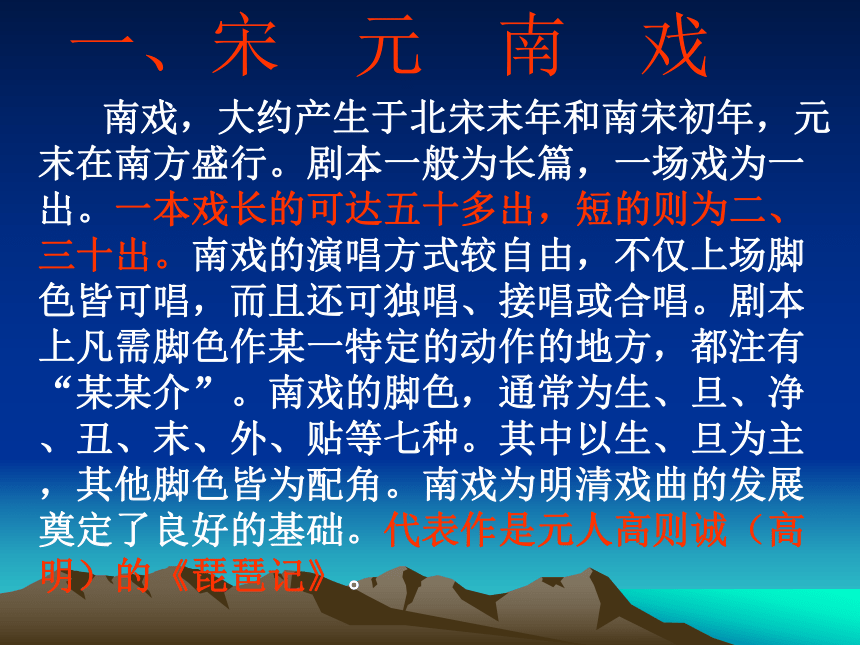 一、宋　元　南　戏

南戏，大约产生于北宋末年和南宋初年，元末在南方盛行。剧本一般为长篇，一场戏为一出。一本戏长的可达五十多出，短的则为二、三十出。南戏的演唱方式较自由，不仅上场脚色皆可唱，而且还可独唱、接唱或合唱。剧本上凡需脚色作某一特定的动作的地方，都注有“某某介”。南戏的脚色，通常为生、旦、净、丑、末、外、贴等七种。其中以生、旦为主，其他脚色皆为配角。南戏为明清戏曲的发展奠定了良好的基础。代表作是元人高则诚（高明）的《琵琶记》。